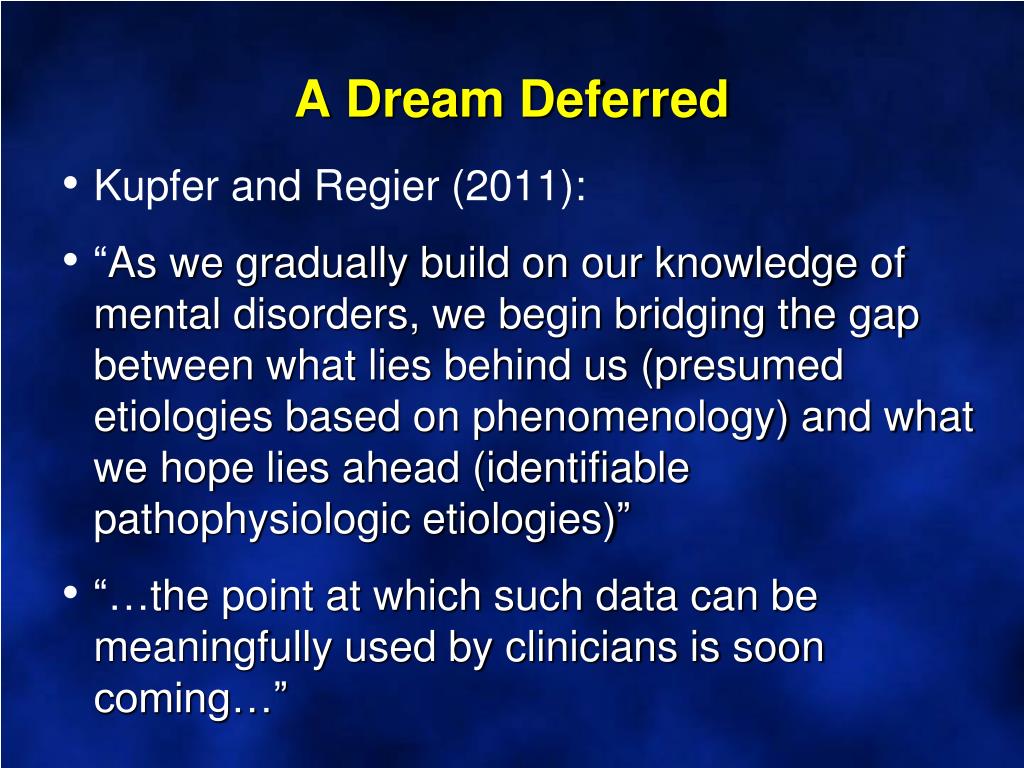 A Dream Deferred

• Kupfer and Regier (2011):

• “As we gradually build on our knowledge of mental disorders, we begin bridging the gap between what lies behind us (presumed etiologies based on phenomenology) and what we hope lies ahead (identifiable pathophysiologic etiologies)”

• “…the point at which such data can be meaningfully used by clinicians is soon coming…”